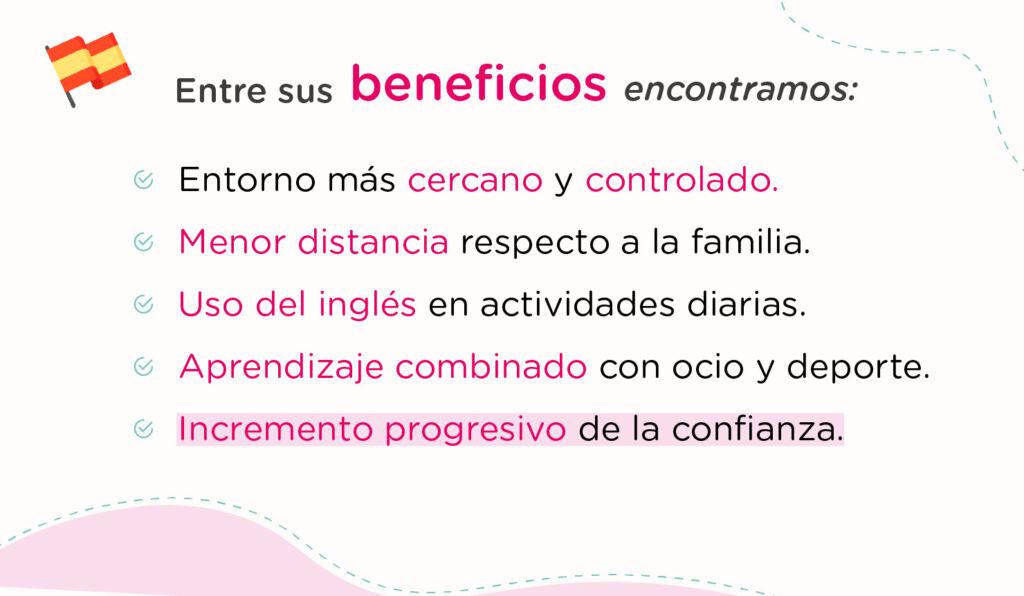 Entre sus beneficios encontramos:

Entorno más cercano y controlado.

Menor distancia respecto a la familia.

Uso del inglés en actividades diarias.

Aprendizaje combinado con ocio y deporte.

Incremento progresivo de la confianza.